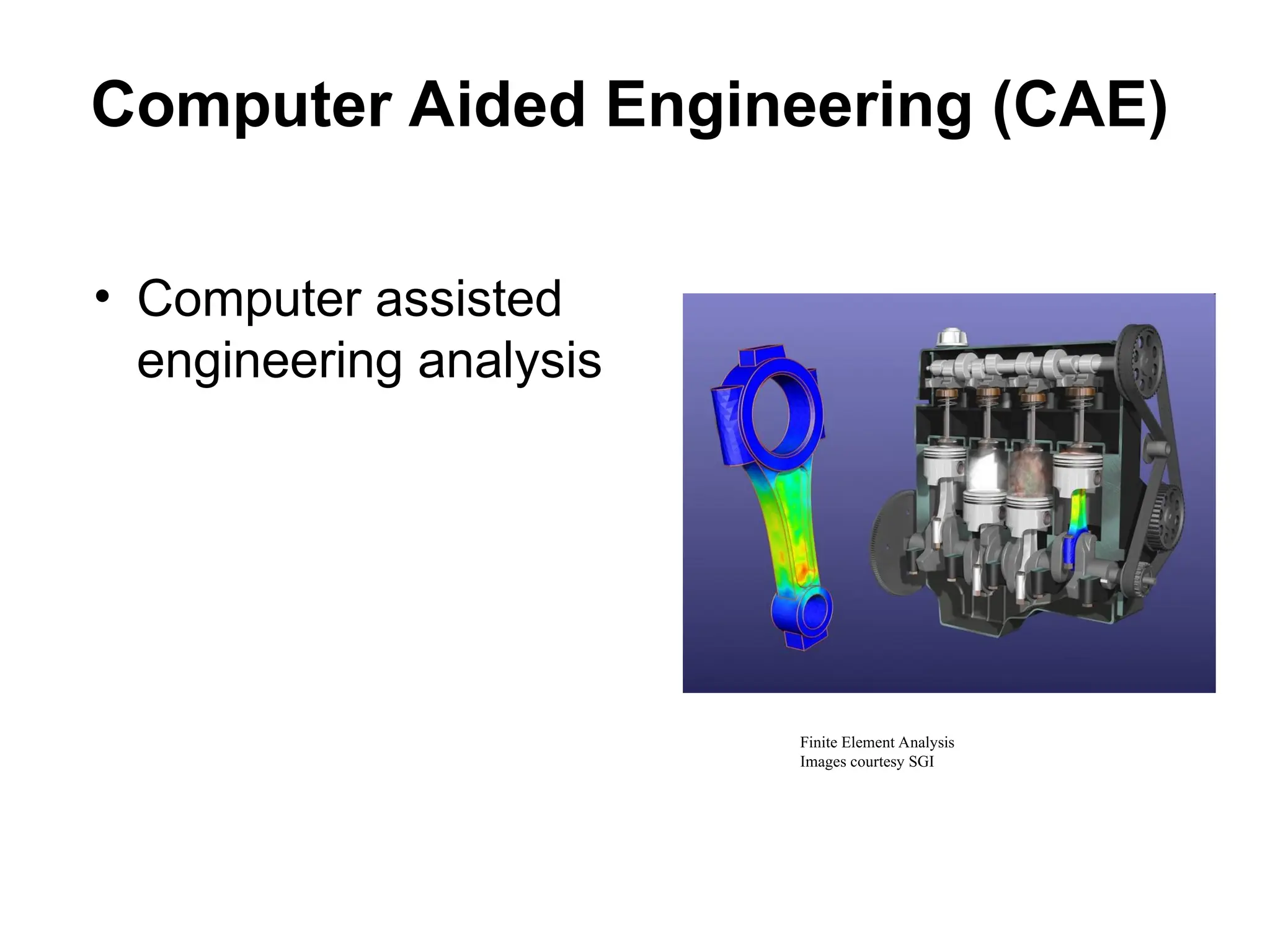 Computer Aided Engineering (CAE)

• Computer assisted engineering analysis

Finite Element Analysis
Images courtesy SGI